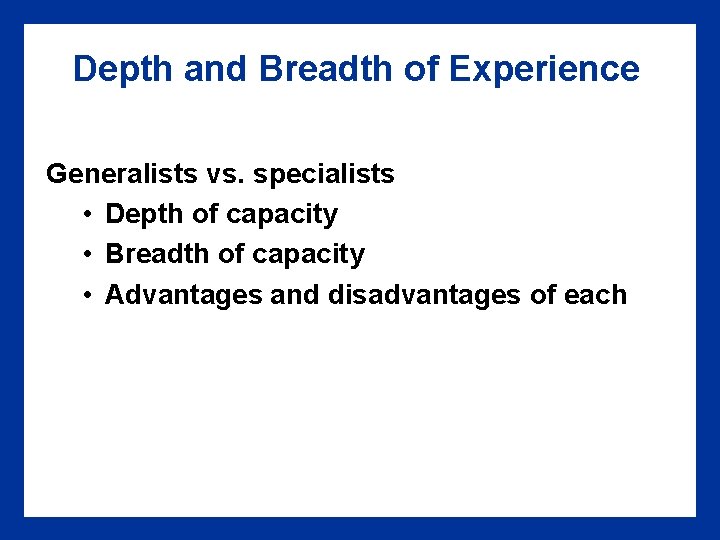 Depth and Breadth of Experience

Generalists vs. specialists
• Depth of capacity
• Breadth of capacity
• Advantages and disadvantages of each